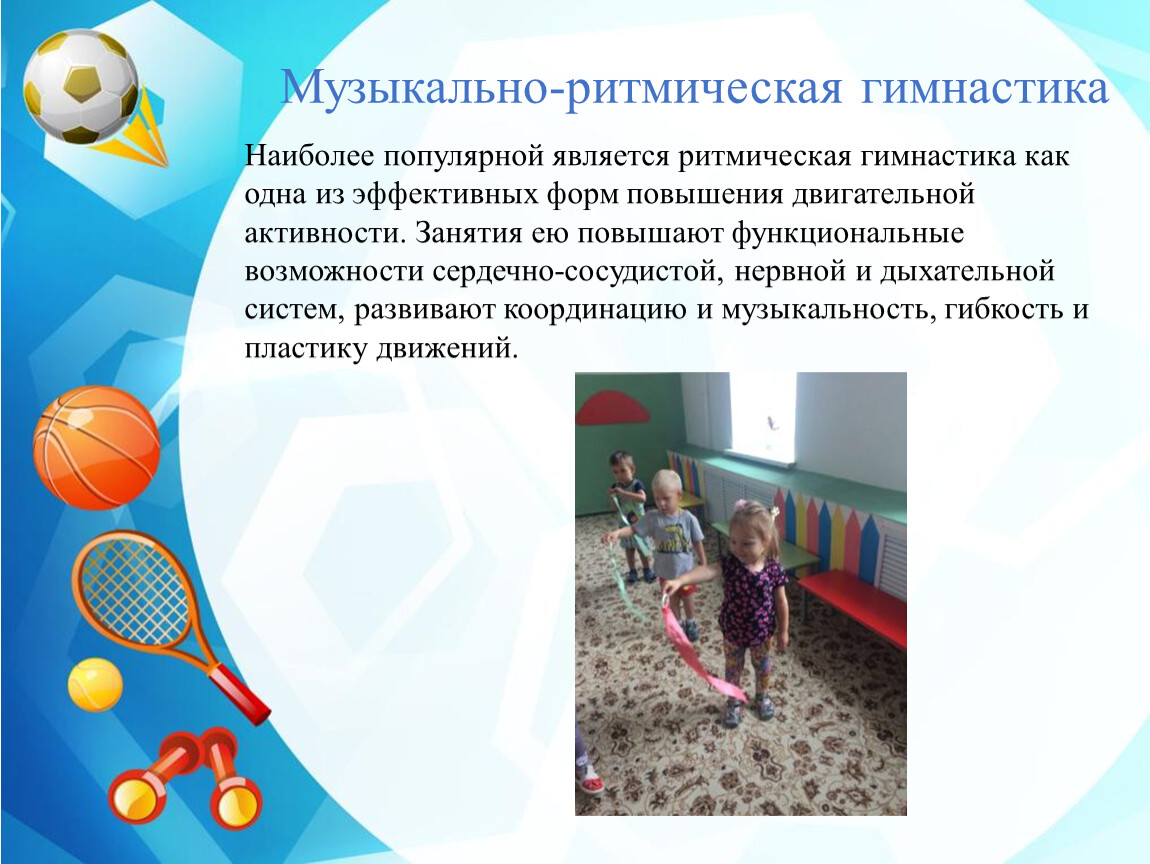 Музыкально-ритмическая гимнастика

Наиболее популярной является ритмическая гимнастика как одна из эффективных форм повышения двигательной активности. Занятия ею повышают функциональные возможности сердечно-сосудистой, нервной и дыхательной систем, развивают координацию и музыкальность, гибкость и пластику движений.